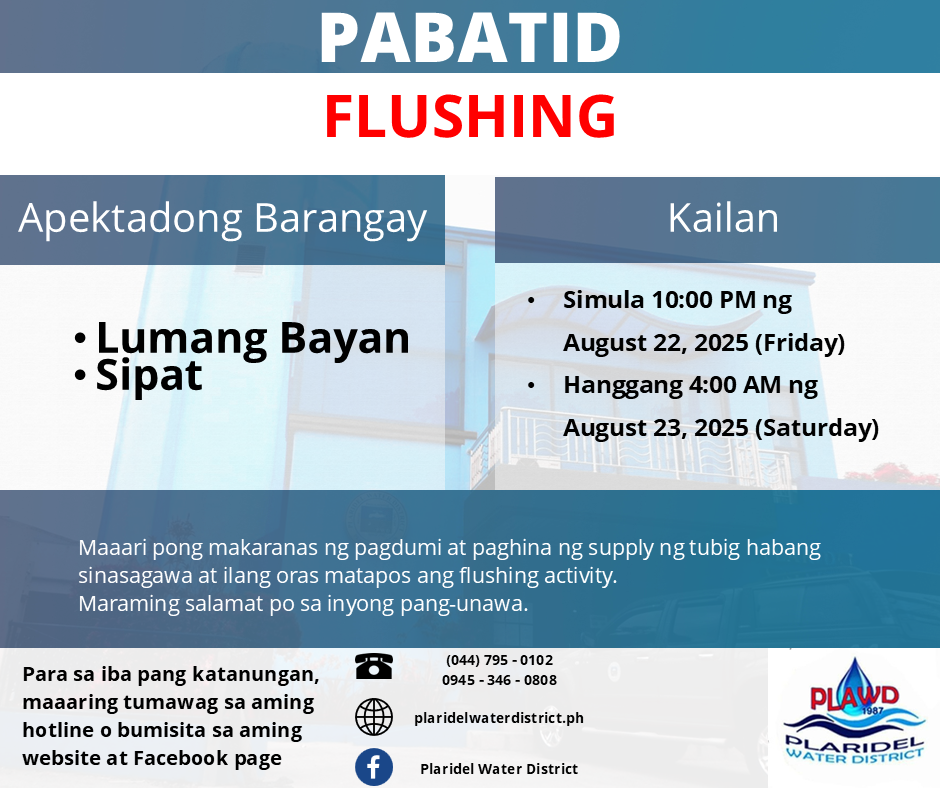 PABATID

FLUSHING

Apektadong Barangay

• Lumang Bayan
• Sipat

Kailan

• Simula 10:00 PM ng August 22, 2025 (Friday)
• Hanggang 4:00 AM ng August 23, 2025 (Saturday)

Maaari pong makaranas ng pagdumi at paghina ng supply ng tubig habang sinasagawa at ilang oras matapos ang flushing activity.
Maraming salamat po sa inyong pang-unawa.

Para sa iba pang katanungan, maaaring tumawag sa aming hotline o bumisita sa aming website at Facebook page

(044) 795 - 0102
0945 - 346 - 0808

plaridelwaterdistrict.ph

Plaridel Water District

PLAWD
1987
PLARIDEL
WATER DISTRICT